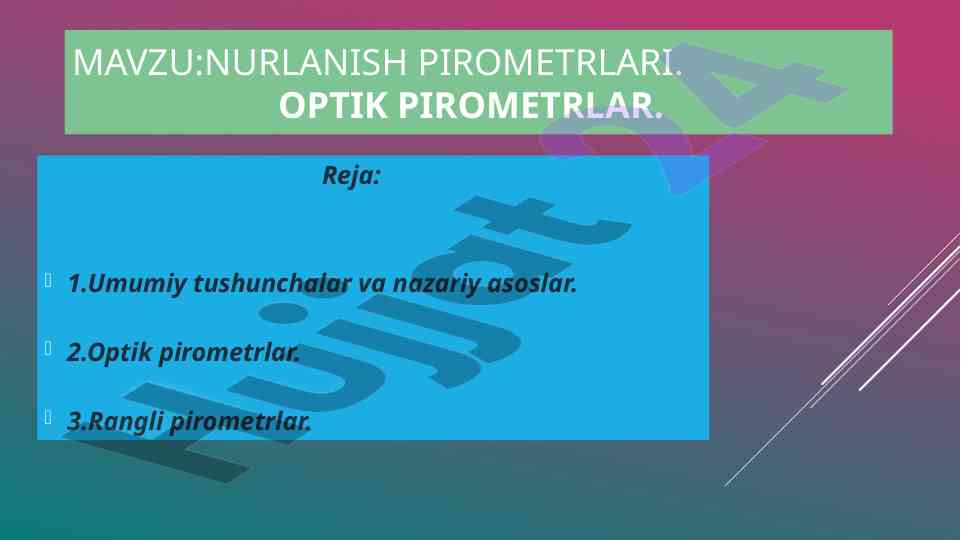 MAVZU:NURLANISH PIROMETRLARI.
OPTIK PIROMETRLAR.

Reja:

1.Umumiy tushunchalar va nazariy asoslar.

2.Optik pirometrlar.

3.Rangli pirometrlar.

Hujjat 24